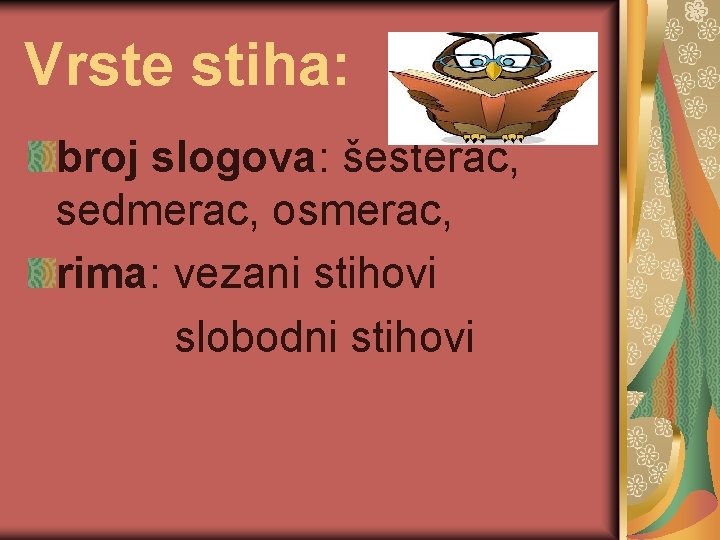 Vrste stiha:

broj slogova: šesterac, sedmerac, osmerac,

rima: vezani stihovi
slobodni stihovi